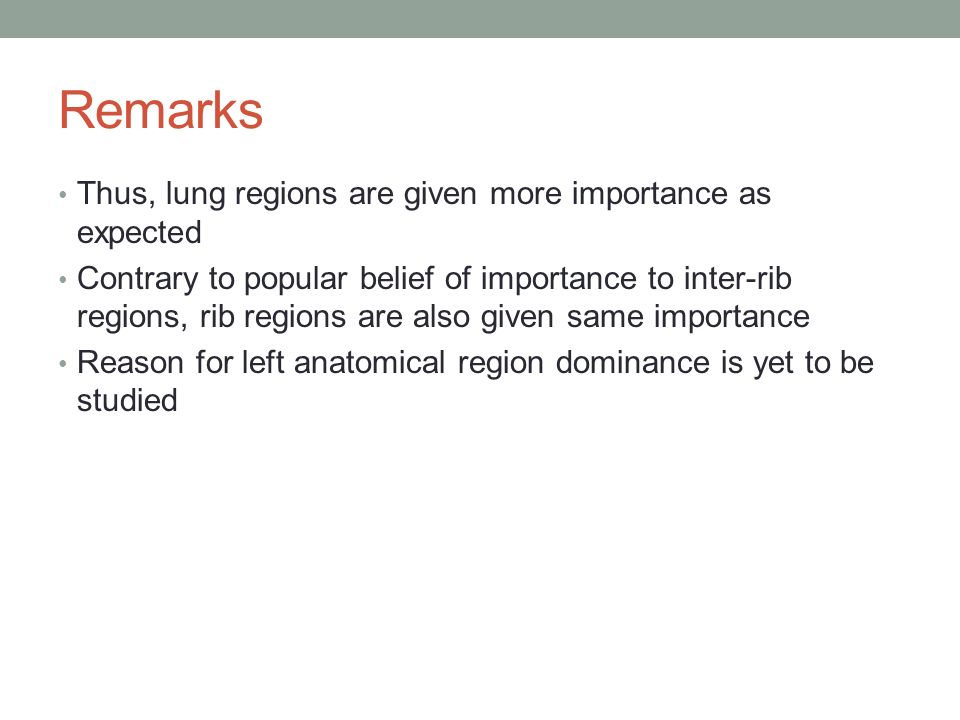 Remarks

• Thus, lung regions are given more importance as expected

• Contrary to popular belief of importance to inter-rib regions, rib regions are also given same importance

• Reason for left anatomical region dominance is yet to be studied